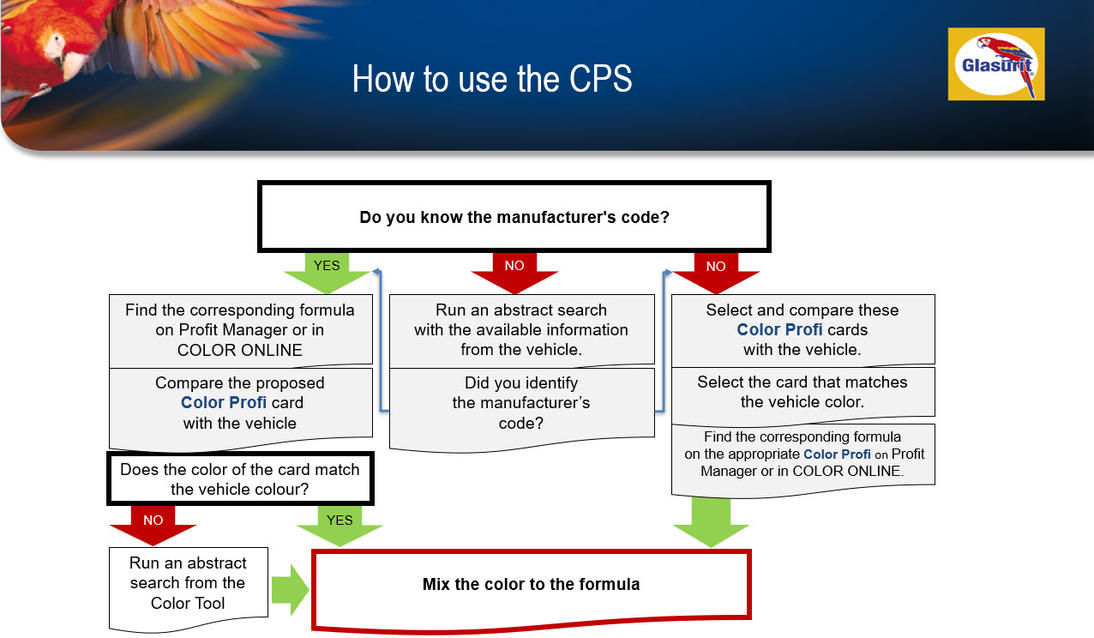 How to use the CPS

Glasurit

Do you know the manufacturer's code?

YES

NO

NO

Find the corresponding formula on Profit Manager or in COLOR ONLINE

Compare the proposed Color Profi card with the vehicle

Does the color of the card match the vehicle colour?

NO

YES

Run an abstract search from the Color Tool

Run an abstract search with the available information from the vehicle.

Did you identify the manufacturer's code?

Select and compare these Color Profi cards with the vehicle.

Select the card that matches the vehicle color.

Find the corresponding formula on the appropriate Color Profi on Profit Manager or in COLOR ONLINE.

Mix the color to the formula